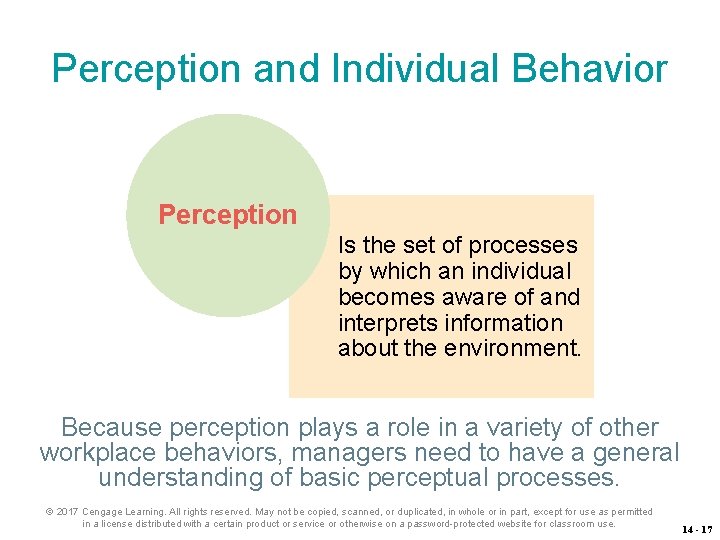 Perception and Individual Behavior

Perception

Is the set of processes by which an individual becomes aware of and interprets information about the environment.

Because perception plays a role in a variety of other workplace behaviors, managers need to have a general understanding of basic perceptual processes.

© 2017 Cengage Learning. All rights reserved. May not be copied, scanned, or duplicated, in whole or in part, except for use as permitted in a license distributed with a certain product or service or otherwise on a password-protected website for classroom use.

14 - 17